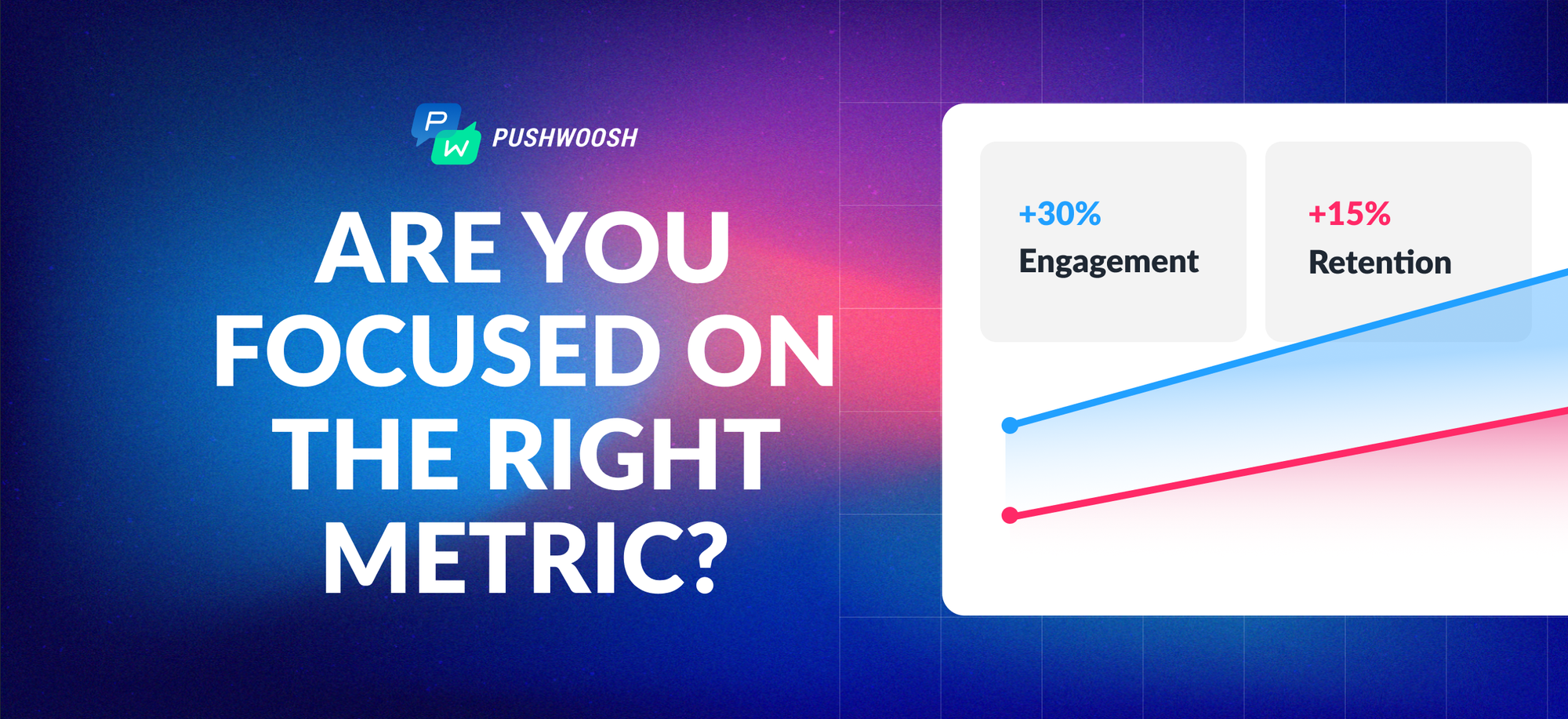 P W PUSHWOOSH

ARE YOU FOCUSED ON THE RIGHT METRIC?

+30%
Engagement

+15%
Retention